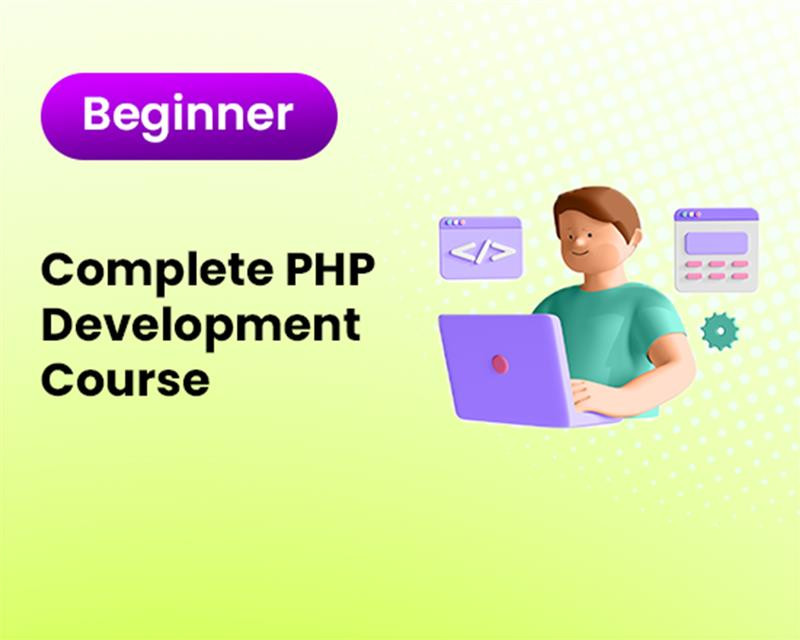 Beginner

Complete PHP Development Course

</>